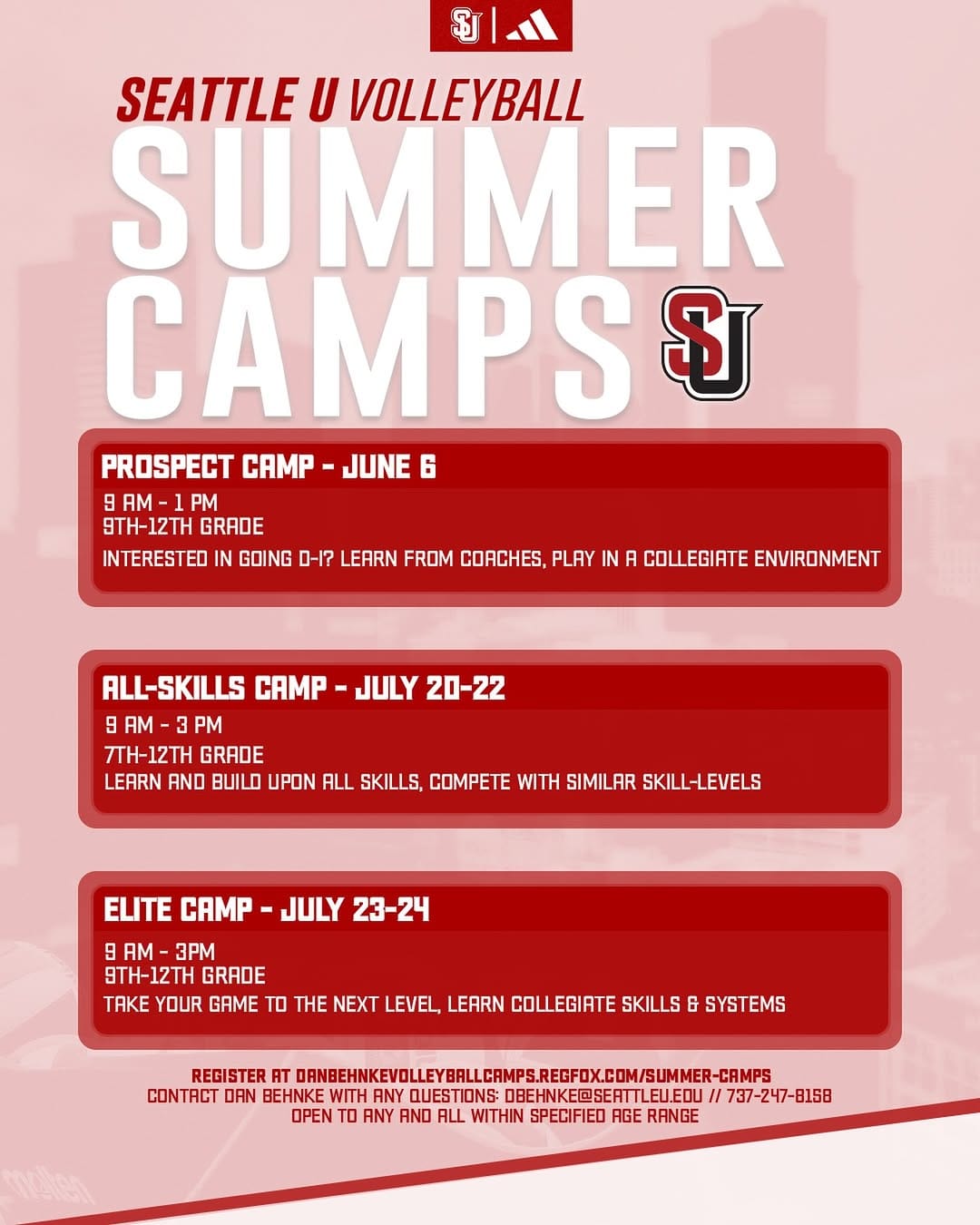 SU

SEATTLE U VOLLEYBALL

SUMMER CAMPS

SU

PROSPECT CAMP - JUNE 6

9 AM - 1 PM
9TH-12TH GRADE
INTERESTED IN GOING D-I? LEARN FROM COACHES, PLAY IN A COLLEGIATE ENVIRONMENT

ALL-SKILLS CAMP - JULY 20-22

9 AM - 3 PM
7TH-12TH GRADE
LEARN AND BUILD UPON ALL SKILLS, COMPETE WITH SIMILAR SKILL-LEVELS

ELITE CAMP - JULY 23-24

9 AM - 3PM
9TH-12TH GRADE
TAKE YOUR GAME TO THE NEXT LEVEL, LEARN COLLEGIATE SKILLS & SYSTEMS

REGISTER AT DANBEHNKEVOLLEYBALLCAMPS.REGFOX.COM/SUMMER-CAMPS
CONTACT DAN BEHNKE WITH ANY QUESTIONS: DBEHNKE@SEATTLEU.EDU // 737-247-8158
OPEN TO ANY AND ALL WITHIN SPECIFIED AGE RANGE